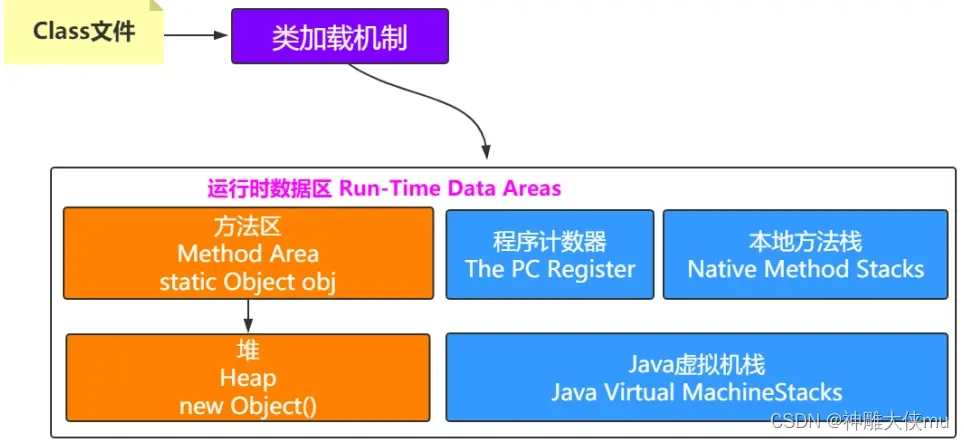 Class文件

类加载机制

运行时数据区 Run-Time Data Areas

方法区
Method Area
static Object obj

程序计数器
The PC Register

本地方法栈
Native Method Stacks

堆
Heap
new Object()

Java虚拟机栈
Java Virtual MachineStacks

CSDN @神雕大侠mu